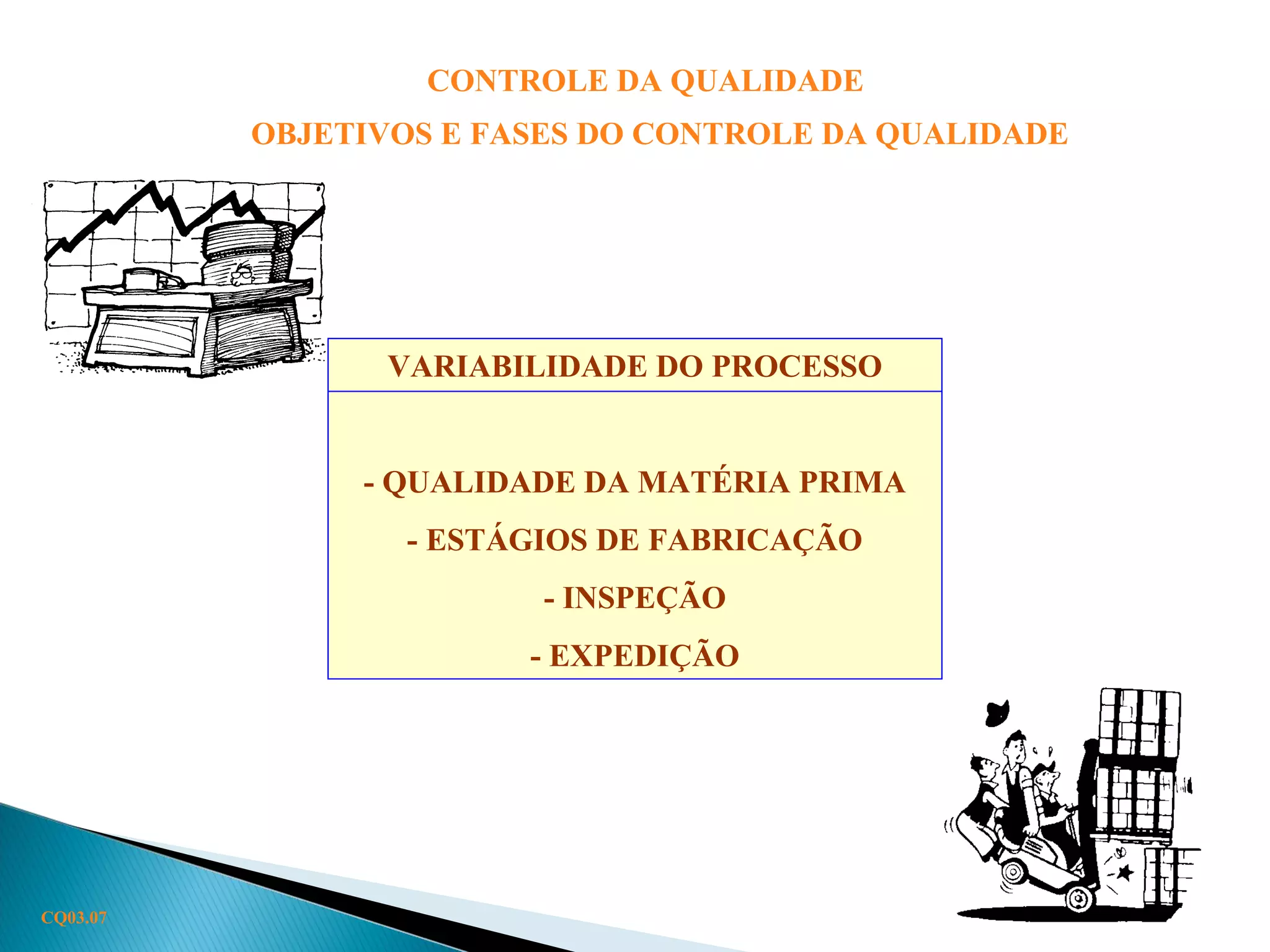 CONTROLE DA QUALIDADE

OBJETIVOS E FASES DO CONTROLE DA QUALIDADE

VARIABILIDADE DO PROCESSO

- QUALIDADE DA MATÉRIA PRIMA
- ESTÁGIOS DE FABRICAÇÃO
- INSPEÇÃO
- EXPEDIÇÃO

CQ03.07